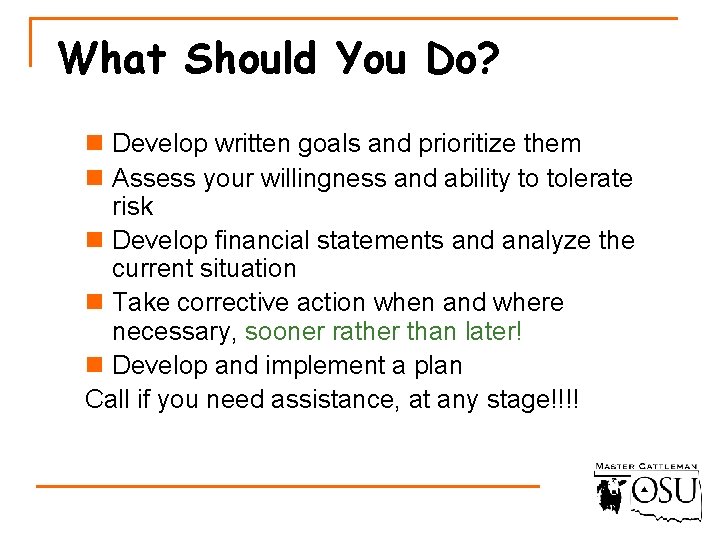 What Should You Do?

- Develop written goals and prioritize them
- Assess your willingness and ability to tolerate risk
- Develop financial statements and analyze the current situation
- Take corrective action when and where necessary, sooner rather than later!
- Develop and implement a plan

Call if you need assistance, at any stage!!!!

MASTER CATTLEMAN
OSU